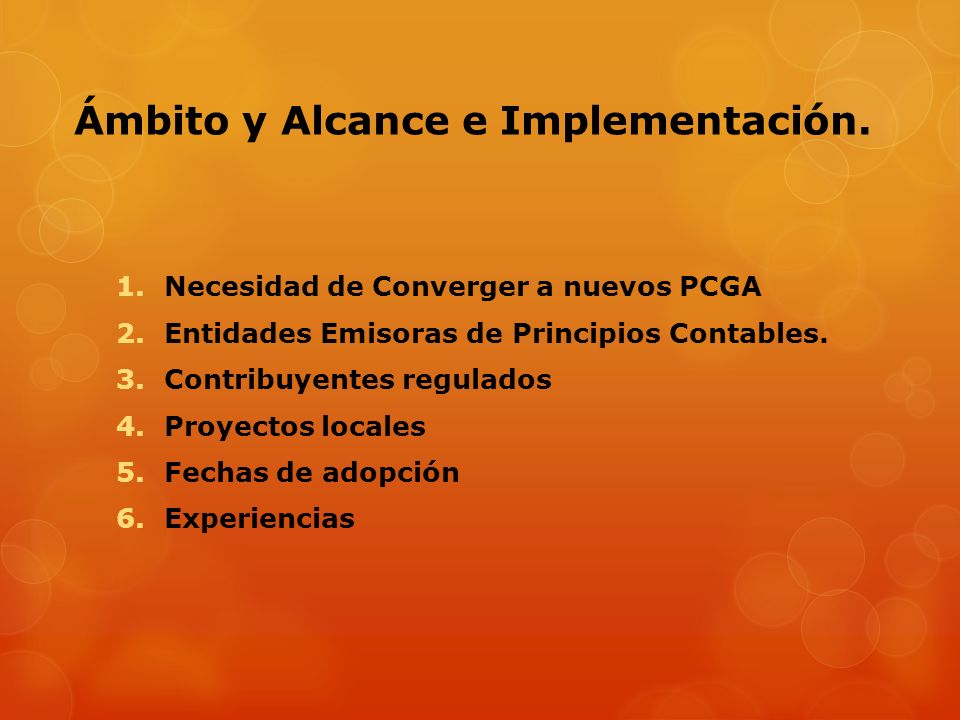 Ámbito y Alcance e Implementación.

1. Necesidad de Converger a nuevos PCGA
2. Entidades Emisoras de Principios Contables.
3. Contribuyentes regulados
4. Proyectos locales
5. Fechas de adopción
6. Experiencias